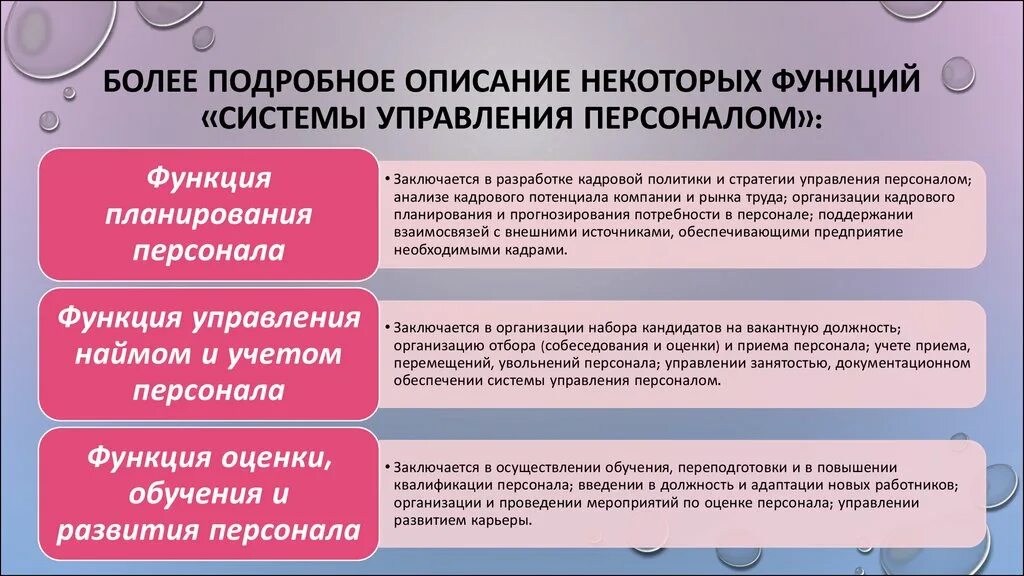 БОЛЕЕ ПОДРОБНОЕ ОПИСАНИЕ НЕКОТОРЫХ ФУНКЦИЙ «СИСТЕМЫ УПРАВЛЕНИЯ ПЕРСОНАЛОМ»:

Функция планирования персонала

• Заключается в разработке кадровой политики и стратегии управления персоналом; анализе кадрового потенциала компании и рынка труда; организации кадрового планирования и прогнозирования потребности в персонале; поддержании взаимосвязей с внешними источниками, обеспечивающими предприятие необходимыми кадрами.

Функция управления наймом и учетом персонала

• Заключается в организации набора кандидатов на вакантную должность; организацию отбора (собеседования и оценки) и приема персонала; учете приема, перемещений, увольнений персонала; управлении занятостью, документационном обеспечении системы управления персоналом.

Функция оценки, обучения и развития персонала

• Заключается в осуществлении обучения, переподготовки и в повышении квалификации персонала; введении в должность и адаптации новых работников; организации и проведении мероприятий по оценке персонала; управлении развитием карьеры.